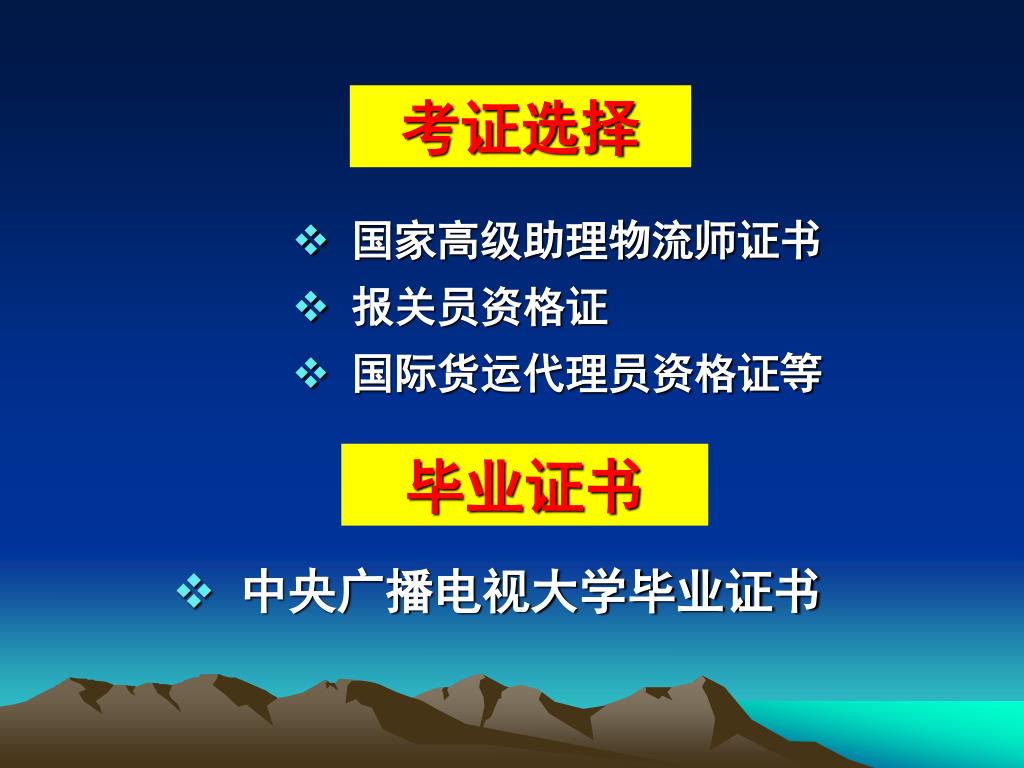 考证选择

❖ 国家高级助理物流师证书
❖ 报关员资格证
❖ 国际货运代理员资格证等

毕业证书

❖ 中央广播电视大学毕业证书